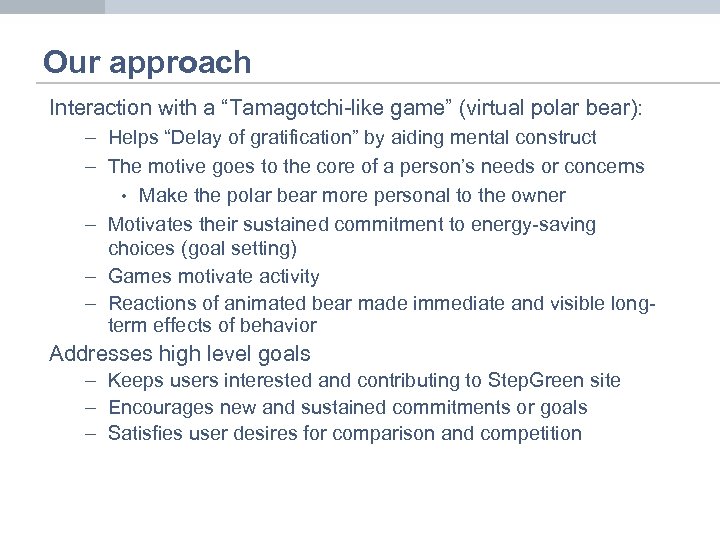 Our approach

Interaction with a “Tamagotchi-like game” (virtual polar bear):

– Helps “Delay of gratification” by aiding mental construct

– The motive goes to the core of a person’s needs or concerns

• Make the polar bear more personal to the owner

– Motivates their sustained commitment to energy-saving choices (goal setting)

– Games motivate activity

– Reactions of animated bear made immediate and visible long-term effects of behavior

Addresses high level goals

– Keeps users interested and contributing to StepGreen site

– Encourages new and sustained commitments or goals

– Satisfies user desires for comparison and competition